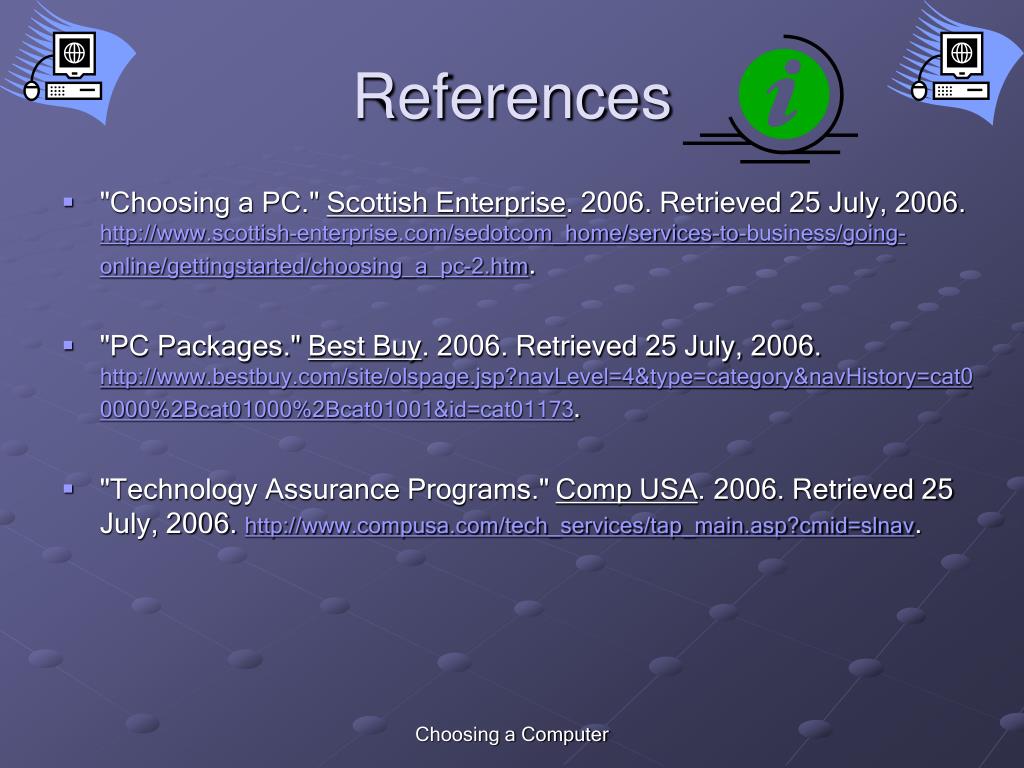 References

"Choosing a PC." Scottish Enterprise. 2006. Retrieved 25 July, 2006. http://www.scottish-enterprise.com/sedotcom_home/services-to-business/going-online/gettingstarted/choosing_a_pc-2.htm.

"PC Packages." Best Buy. 2006. Retrieved 25 July, 2006. http://www.bestbuy.com/site/olspage.jsp?navLevel=4&type=category&navHistory=cat00000%2Bcat01000%2Bcat01001&id=cat01173.

"Technology Assurance Programs." Comp USA. 2006. Retrieved 25 July, 2006. http://www.compusa.com/tech_services/tap_main.asp?cmid=slnav.

Choosing a Computer